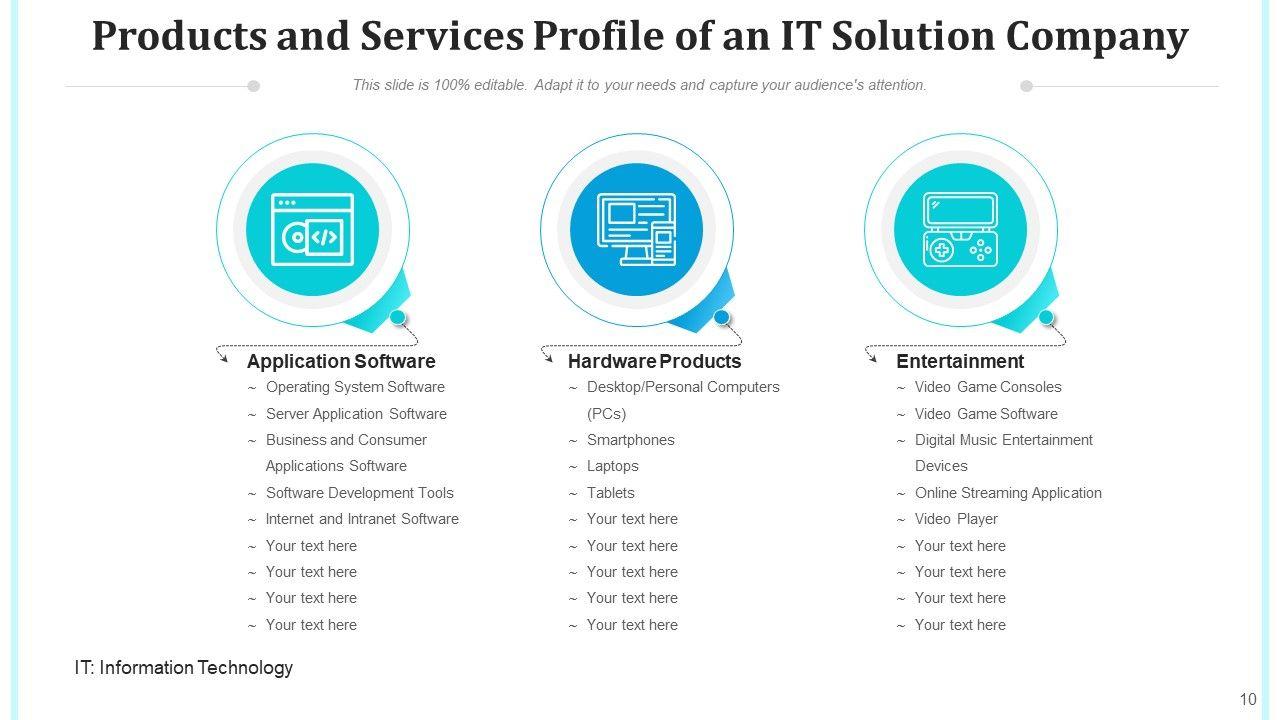 Products and Services Profile of an IT Solution Company

This slide is 100% editable. Adapt it to your needs and capture your audience's attention.

Application Software
~ Operating System Software
~ Server Application Software
~ Business and Consumer Applications Software
~ Software Development Tools
~ Internet and Intranet Software
~ Your text here
~ Your text here
~ Your text here
~ Your text here

Hardware Products
~ Desktop/Personal Computers (PCs)
~ Smartphones
~ Laptops
~ Tablets
~ Your text here
~ Your text here
~ Your text here
~ Your text here
~ Your text here

Entertainment
~ Video Game Consoles
~ Video Game Software
~ Digital Music Entertainment Devices
~ Online Streaming Application
~ Video Player
~ Your text here
~ Your text here
~ Your text here
~ Your text here

IT: Information Technology

10